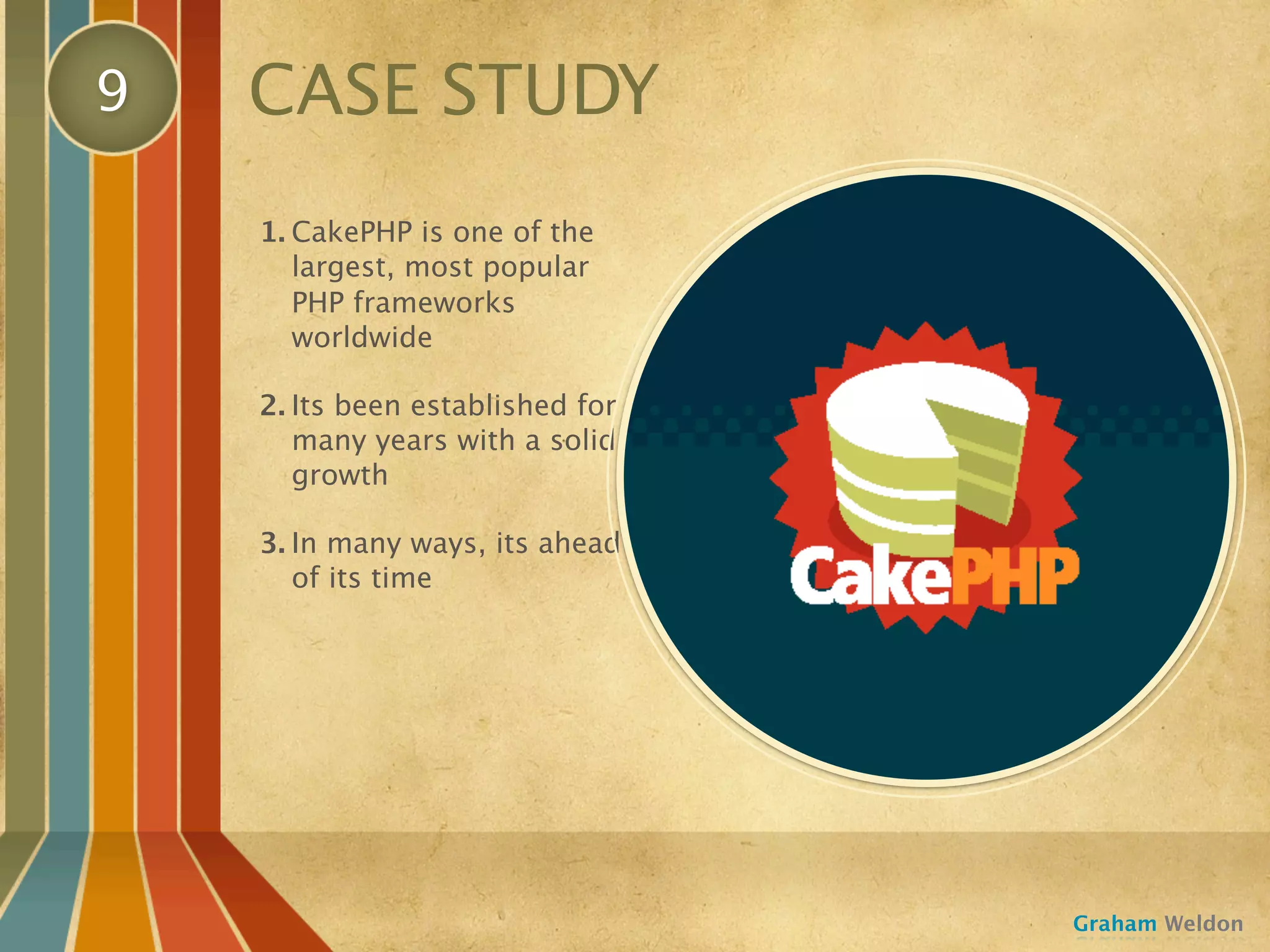 9

CASE STUDY

1. CakePHP is one of the largest, most popular PHP frameworks worldwide

2. Its been established for many years with a solid growth

3. In many ways, its ahead of its time

CakePHP

Graham Weldon